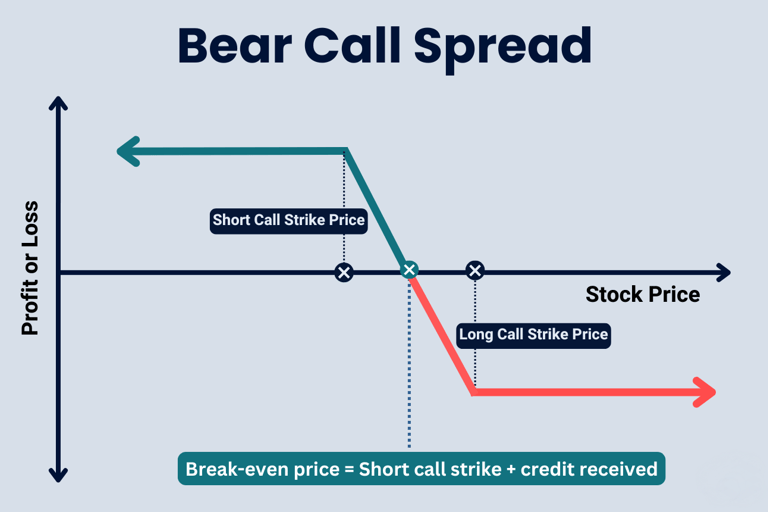 Bear Call Spread

Profit or Loss

Short Call Strike Price

Stock Price

Long Call Strike Price

Break-even price = Short call strike + credit received